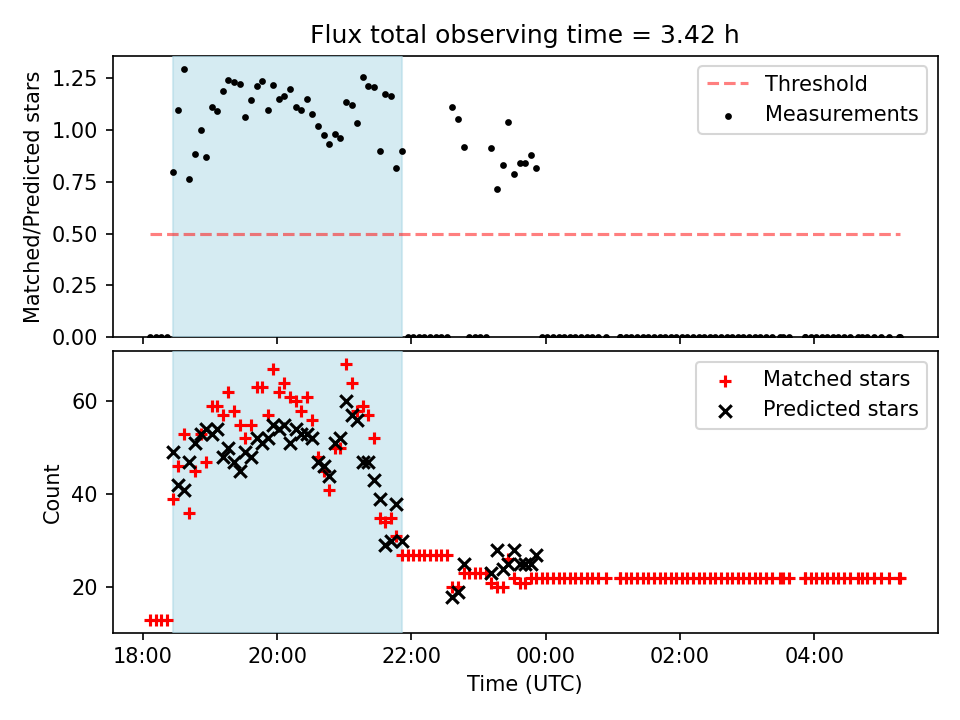 Flux total observing time = 3.42 h

Matched/Predicted stars

1.25
1.00
0.75
0.50
0.25
0.00

Threshold
Measurements

Count

60
40
20

Matched stars
Predicted stars

18:00
20:00
22:00
00:00
02:00
04:00

Time (UTC)